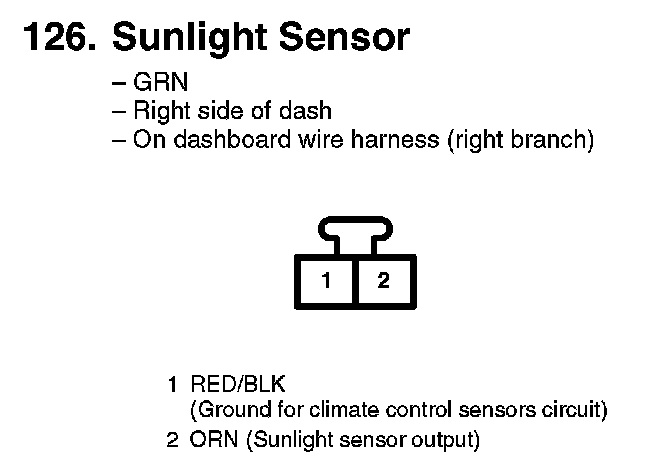 126. Sunlight Sensor

– GRN
– Right side of dash
– On dashboard wire harness (right branch)

1 2

1 RED/BLK
(Ground for climate control sensors circuit)
2 ORN (Sunlight sensor output)